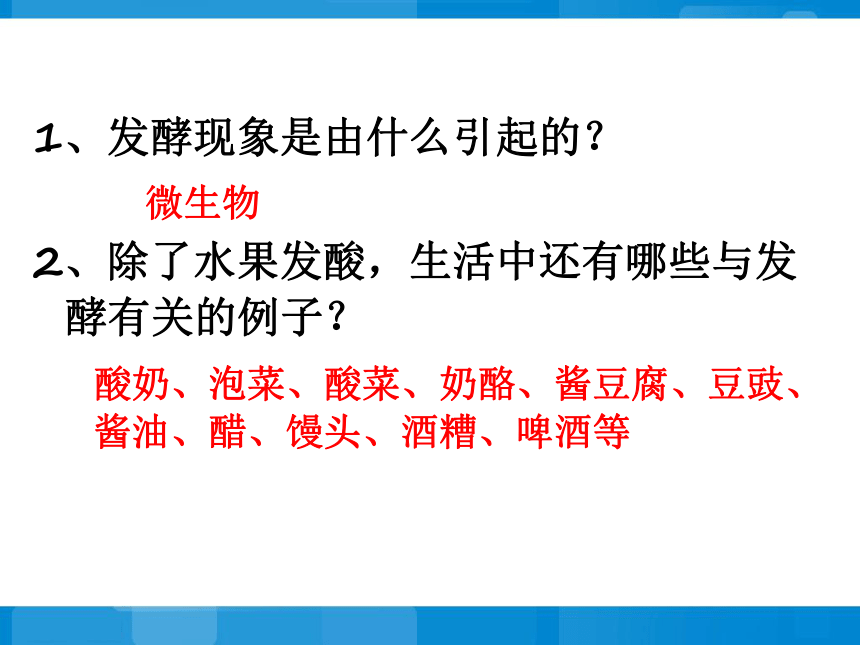 1、发酵现象是由什么引起的？

微生物

2、除了水果发酸，生活中还有哪些与发酵有关的例子？

酸奶、泡菜、酸菜、奶酪、酱豆腐、豆豉、酱油、醋、馒头、酒糟、啤酒等